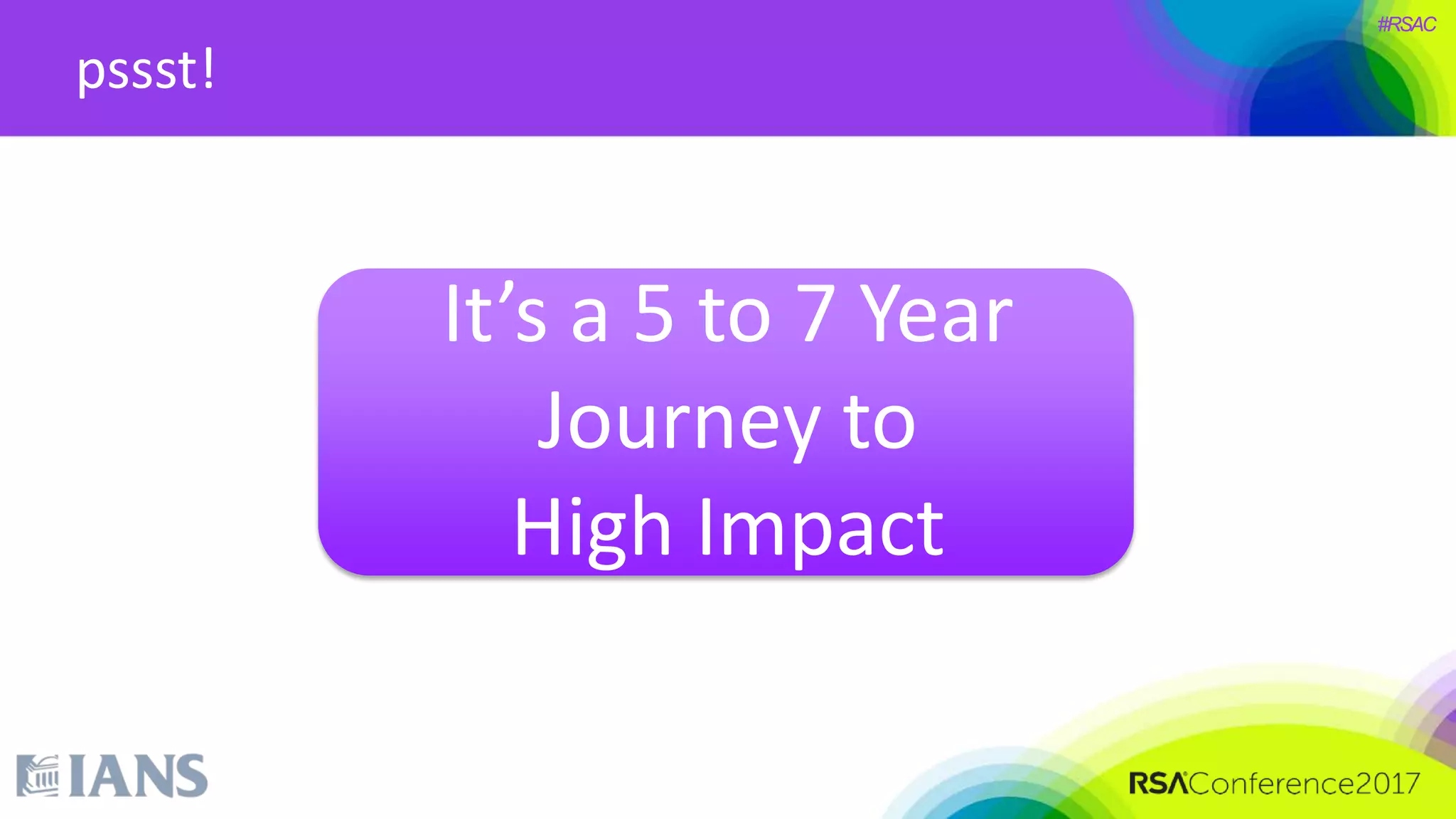 pssst!

#RSAC

It’s a 5 to 7 Year Journey to High Impact

IANS

RSAConference2017